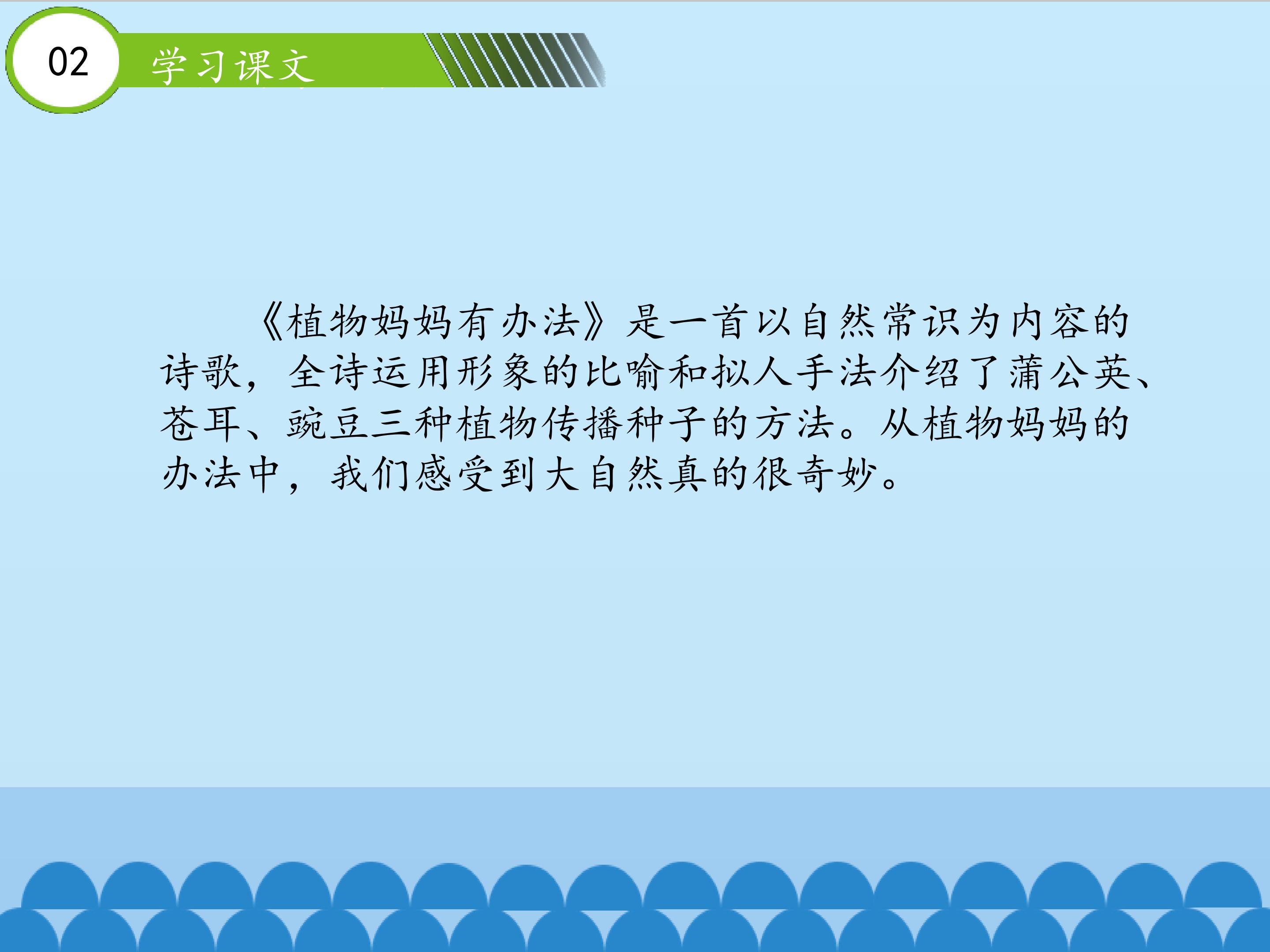 02

学习课文

《植物妈妈有办法》是一首以自然常识为内容的诗歌，全诗运用形象的比喻和拟人手法介绍了蒲公英、苍耳、豌豆三种植物传播种子的方法。从植物妈妈的办法中，我们感受到大自然真的很奇妙。